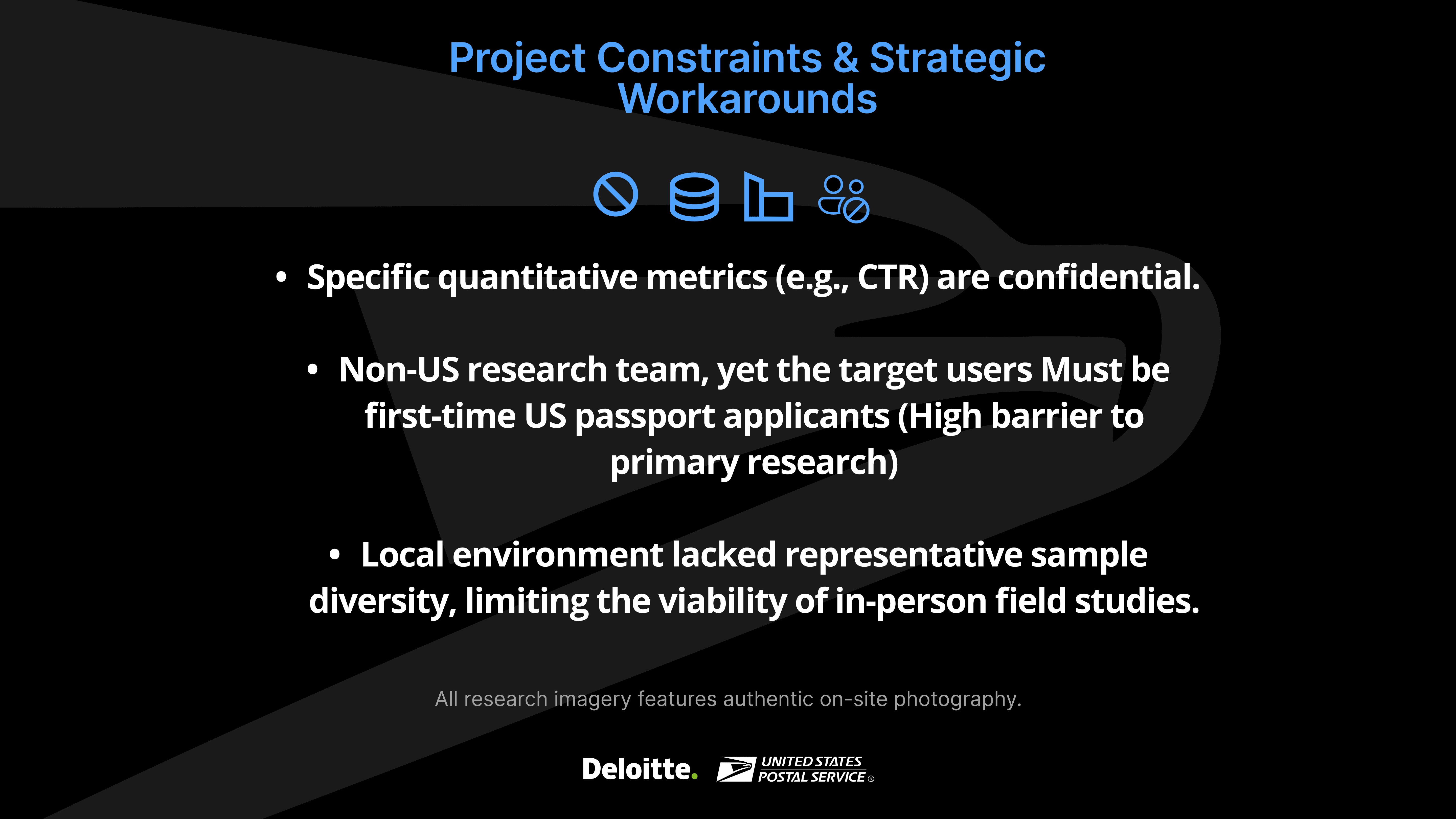 Project Constraints & Strategic Workarounds

• Specific quantitative metrics (e.g., CTR) are confidential.

• Non-US research team, yet the target users Must be first-time US passport applicants (High barrier to primary research)

• Local environment lacked representative sample diversity, limiting the viability of in-person field studies.

All research imagery features authentic on-site photography.

Deloitte.

UNITED STATES POSTAL SERVICE ®